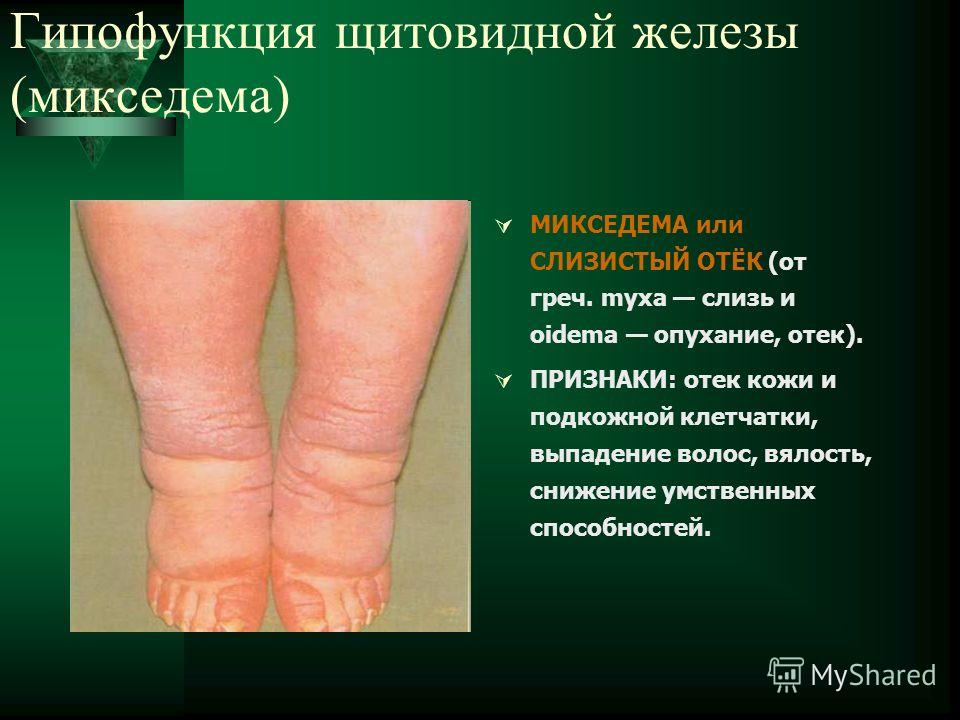 Гипофункция щитовидной железы (микседема)

МИКСЕДЕМА или СЛИЗИСТЫЙ ОТЁК (от греч. myxa — слизь и oidema — опухание, отек).

ПРИЗНАКИ: отек кожи и подкожной клетчатки, выпадение волос, вялость, снижение умственных способностей.

MyShared